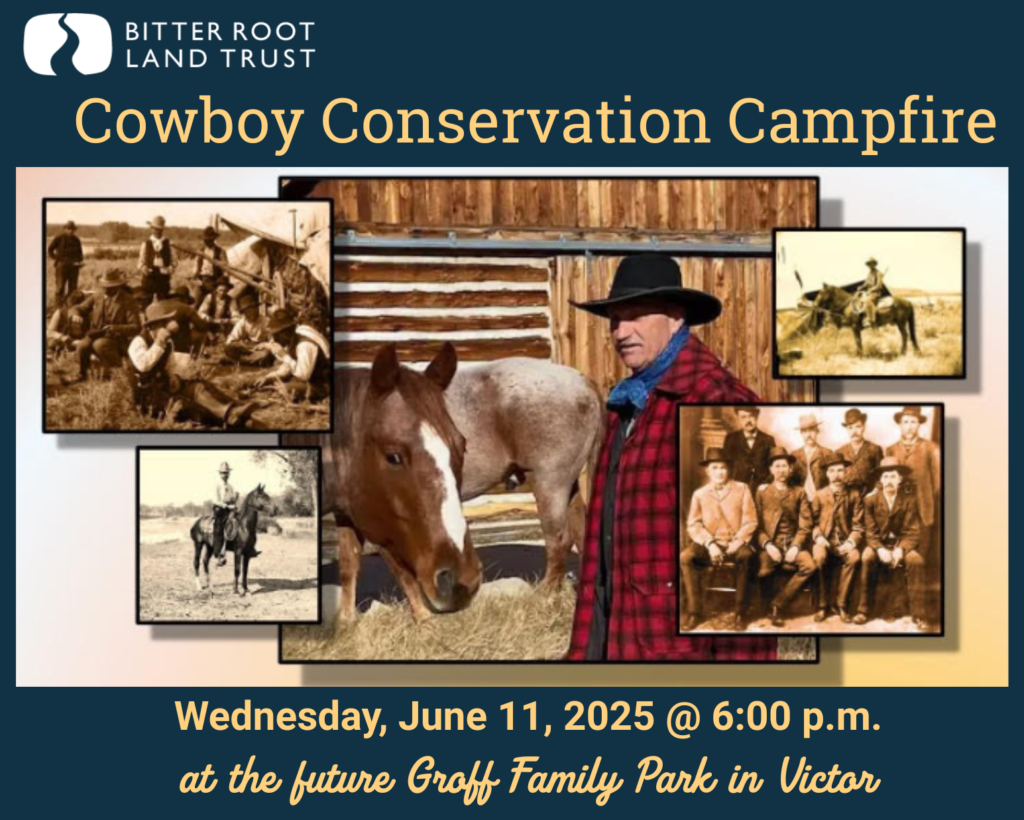 BITTER ROOT LAND TRUST

Cowboy Conservation Campfire

Wednesday, June 11, 2025 @ 6:00 p.m.

at the future Groff Family Park in Victor